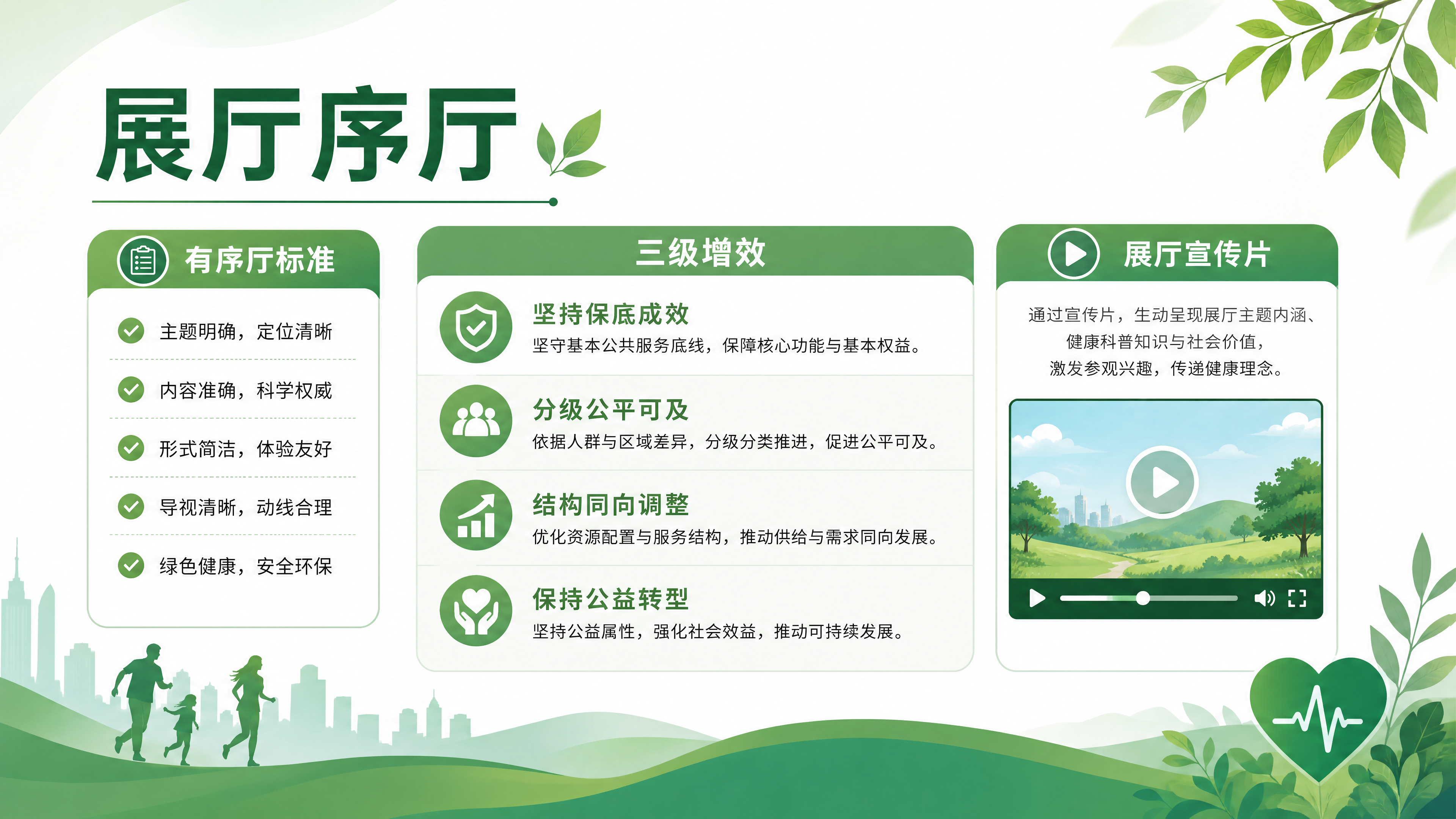 展厅序厅

有序厅标准

主题明确，定位清晰

内容准确，科学权威

形式简洁，体验友好

导视清晰，动线合理

绿色健康，安全环保

三级增效

坚持保底成效
坚守基本公共服务底线，保障核心功能与基本权益。

分级公平可及
依据人群与区域差异，分级分类推进，促进公平可及。

结构同向调整
优化资源配置与服务结构，推动供给与需求同向发展。

保持公益转型
坚持公益属性，强化社会效益，推动可持续发展。

展厅宣传片

通过宣传片，生动呈现展厅主题内涵、健康科普知识与社会价值，激发参观兴趣，传递健康理念。